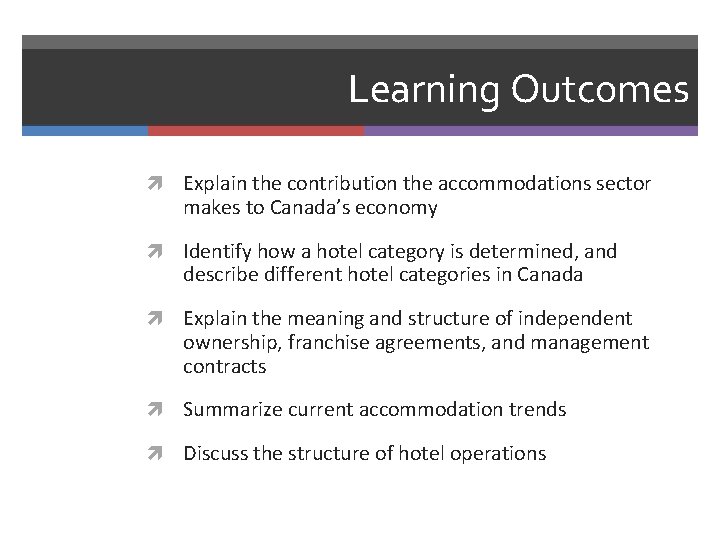 Learning Outcomes

Explain the contribution the accommodations sector makes to Canada's economy

Identify how a hotel category is determined, and describe different hotel categories in Canada

Explain the meaning and structure of independent ownership, franchise agreements, and management contracts

Summarize current accommodation trends

Discuss the structure of hotel operations